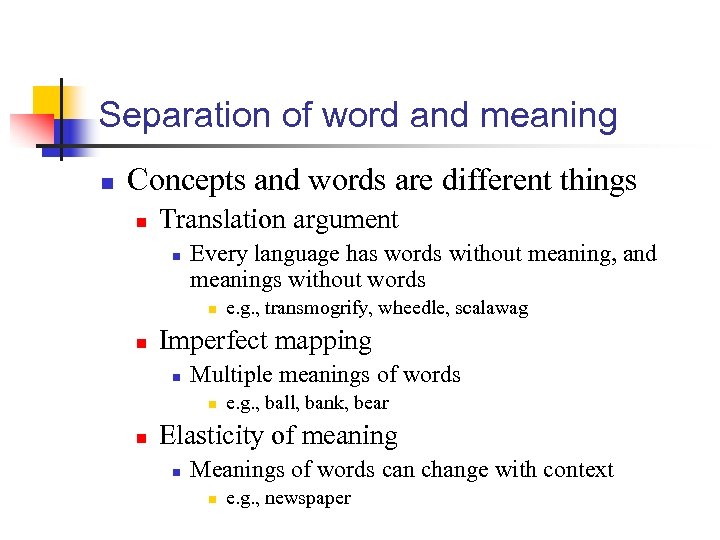 Separation of word and meaning

Concepts and words are different things

Translation argument

Every language has words without meaning, and meanings without words

e.g., transmogrify, wheedle, scalawag

Imperfect mapping

Multiple meanings of words

e.g., ball, bank, bear

Elasticity of meaning

Meanings of words can change with context

e.g., newspaper